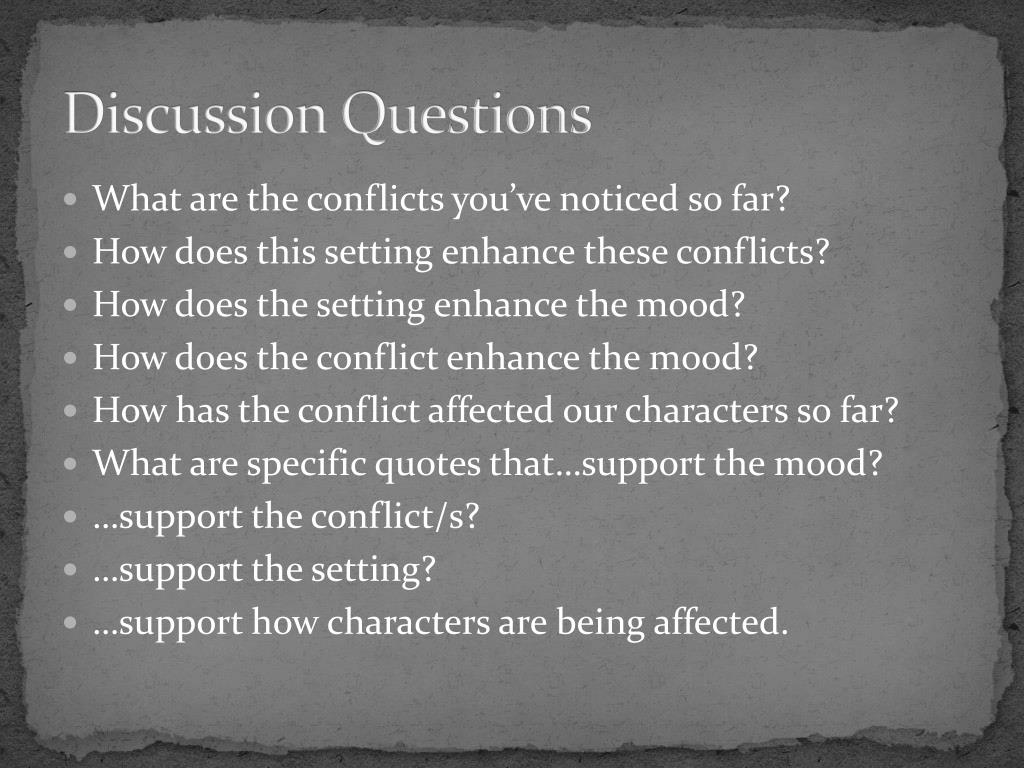 Discussion Questions

- What are the conflicts you've noticed so far?
- How does this setting enhance these conflicts?
- How does the setting enhance the mood?
- How does the conflict enhance the mood?
- How has the conflict affected our characters so far?
- What are specific quotes that…support the mood?
- …support the conflict/s?
- …support the setting?
- …support how characters are being affected.